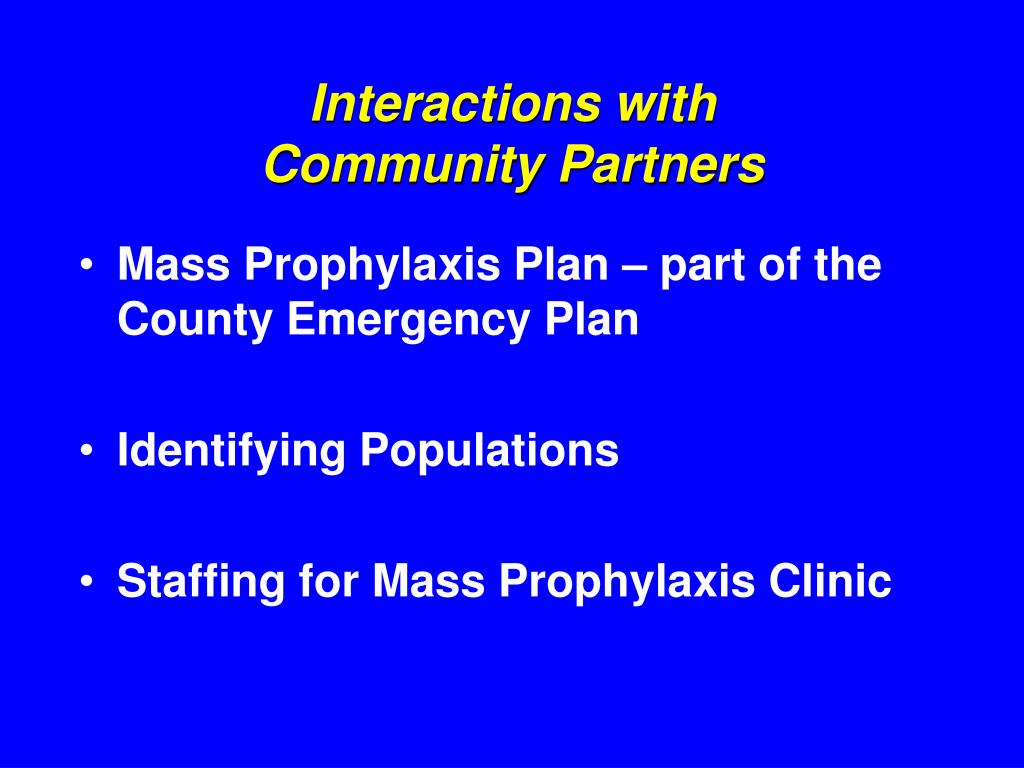 Interactions with
Community Partners

• Mass Prophylaxis Plan – part of the County Emergency Plan

• Identifying Populations

• Staffing for Mass Prophylaxis Clinic